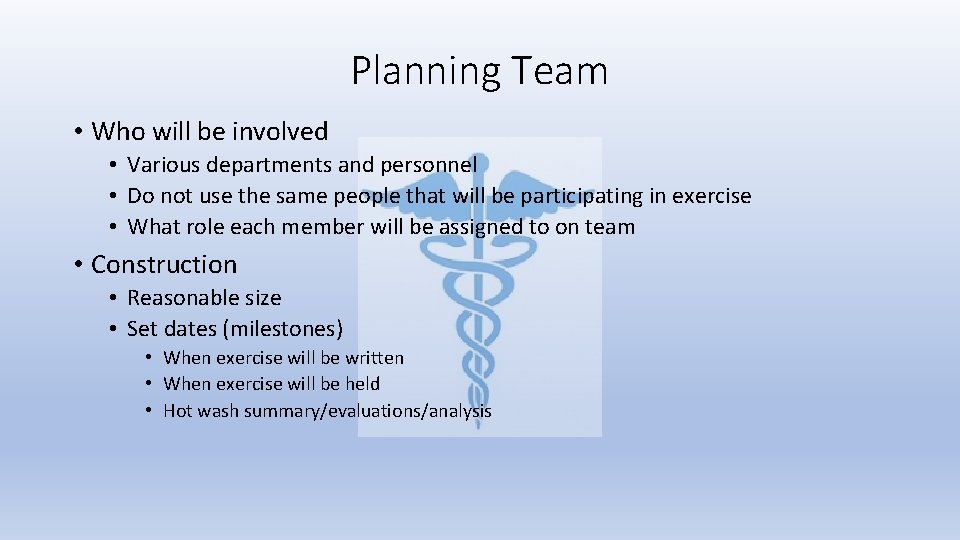 Planning Team

• Who will be involved
  • Various departments and personnel
  • Do not use the same people that will be participating in exercise
  • What role each member will be assigned to on team

• Construction
  • Reasonable size
  • Set dates (milestones)
    • When exercise will be written
    • When exercise will be held
    • Hot wash summary/evaluations/analysis